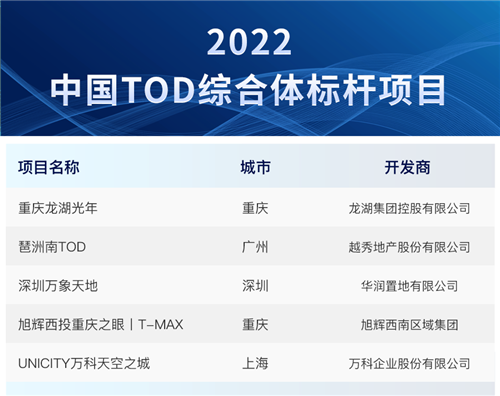 2022
中国TOD综合体标杆项目

| 项目名称 | 城市 | 开发商 |
|---|---|---|
| 重庆龙湖光年 | 重庆 | 龙湖集团控股有限公司 |
| 琶洲南TOD | 广州 | 越秀地产股份有限公司 |
| 深圳万象天地 | 深圳 | 华润置地有限公司 |
| 旭辉西投重庆之眼｜T-MAX | 重庆 | 旭辉西南区域集团 |
| UNICITY万科天空之城 | 上海 | 万科企业股份有限公司 |